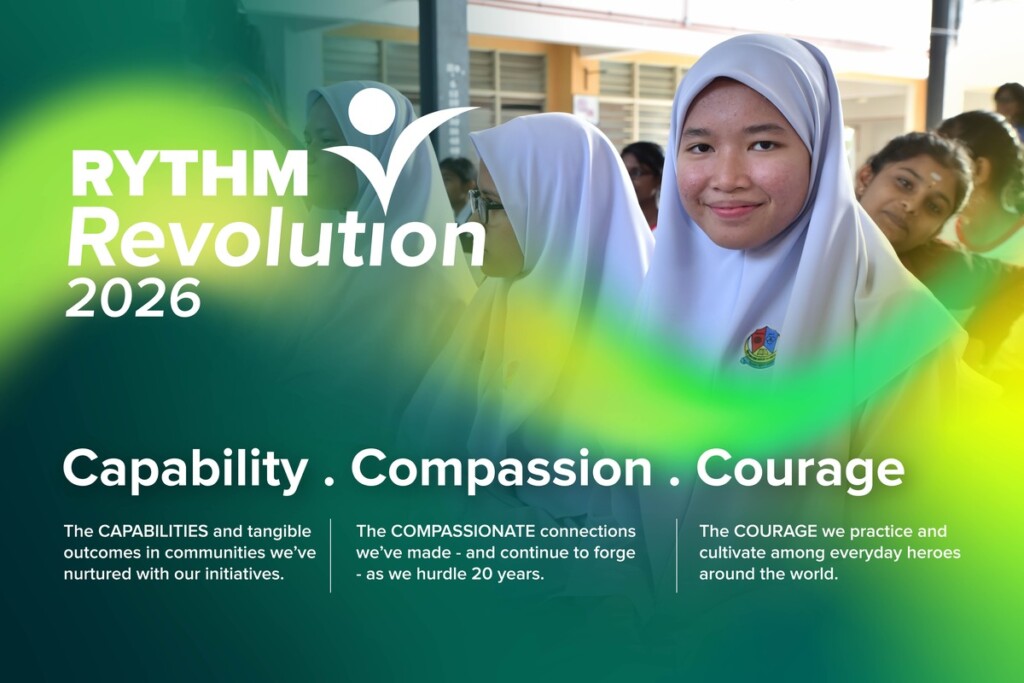 RYTHM
Revolution
2026

Capability . Compassion . Courage

The CAPABILITIES and tangible outcomes in communities we've nurtured with our initiatives.

The COMPASSIONATE connections we've made - and continue to forge - as we hurdle 20 years.

The COURAGE we practice and cultivate among everyday heroes around the world.